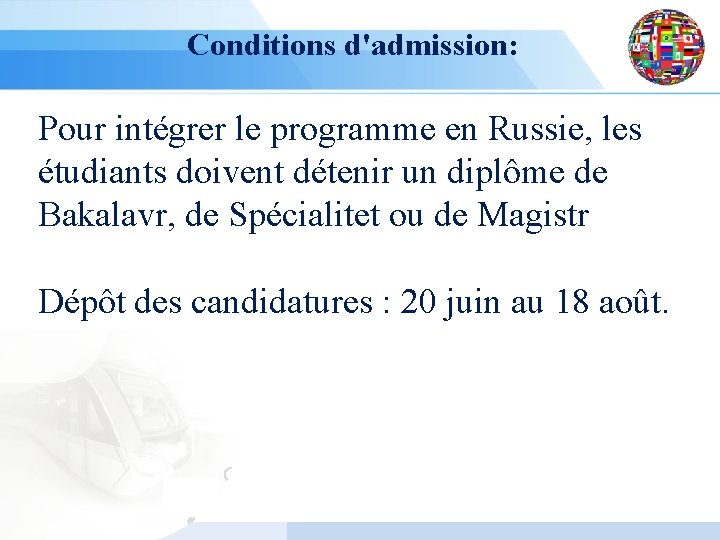 Conditions d'admission:

Pour intégrer le programme en Russie, les étudiants doivent détenir un diplôme de Bakalavr, de Spécialitet ou de Magistr

Dépôt des candidatures : 20 juin au 18 août.